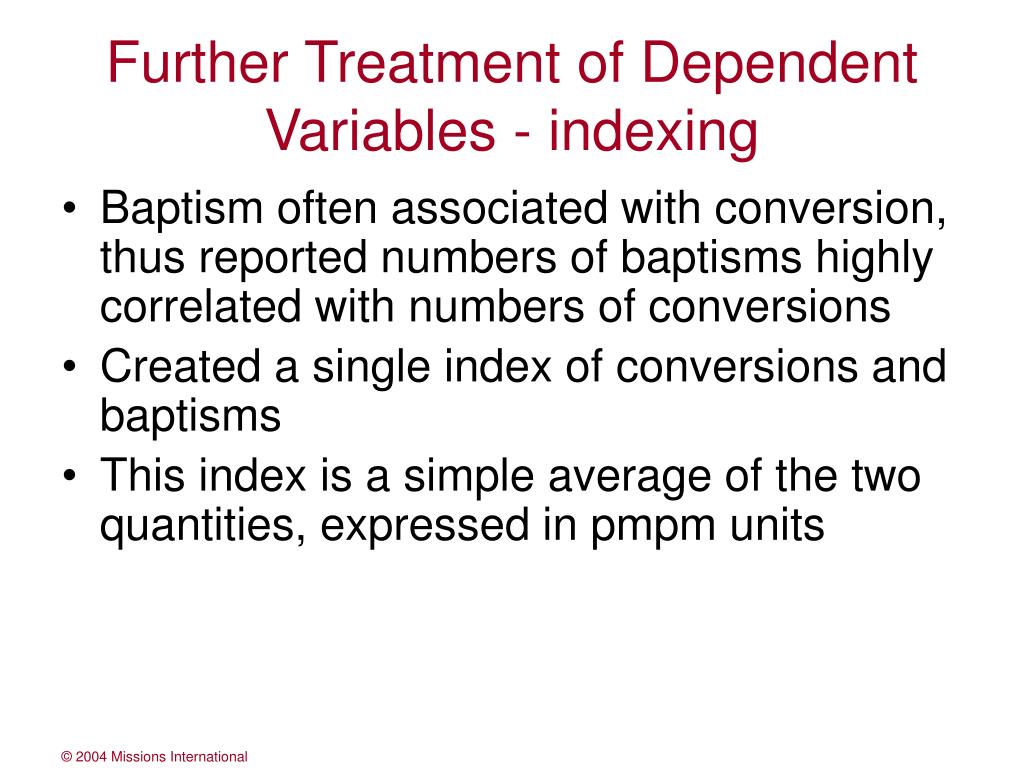 Further Treatment of Dependent Variables - indexing

• Baptism often associated with conversion, thus reported numbers of baptisms highly correlated with numbers of conversions
• Created a single index of conversions and baptisms
• This index is a simple average of the two quantities, expressed in pmpm units

© 2004 Missions International